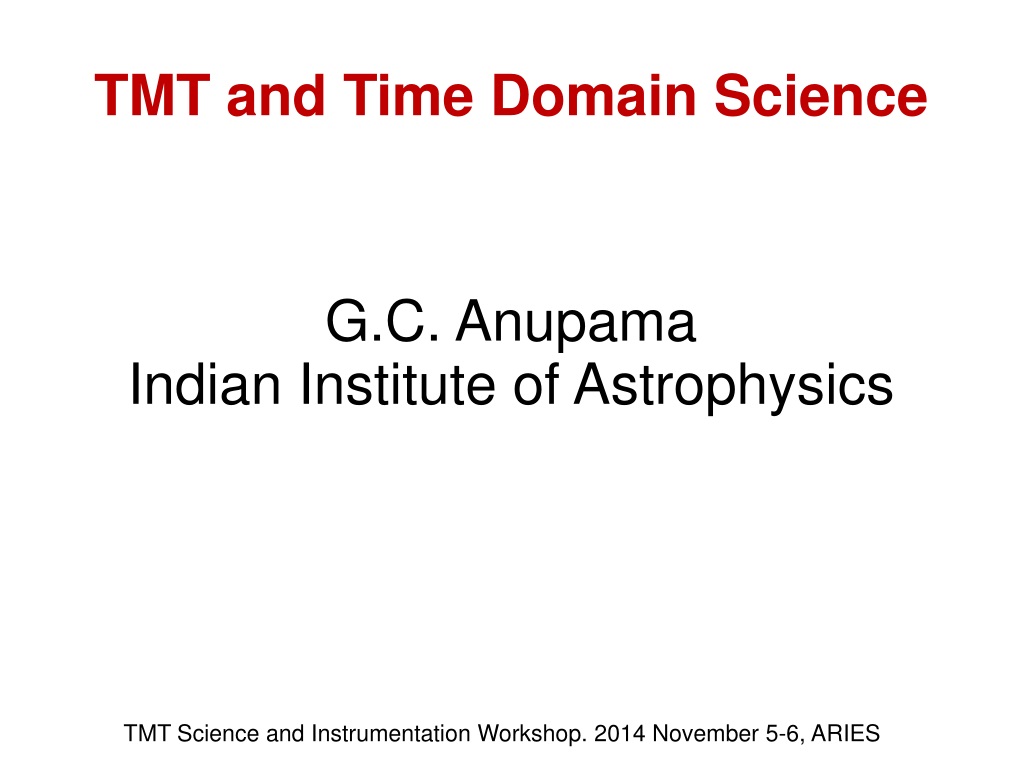 TMT and Time Domain Science

G.C. Anupama
Indian Institute of Astrophysics

TMT Science and Instrumentation Workshop. 2014 November 5-6, ARIES